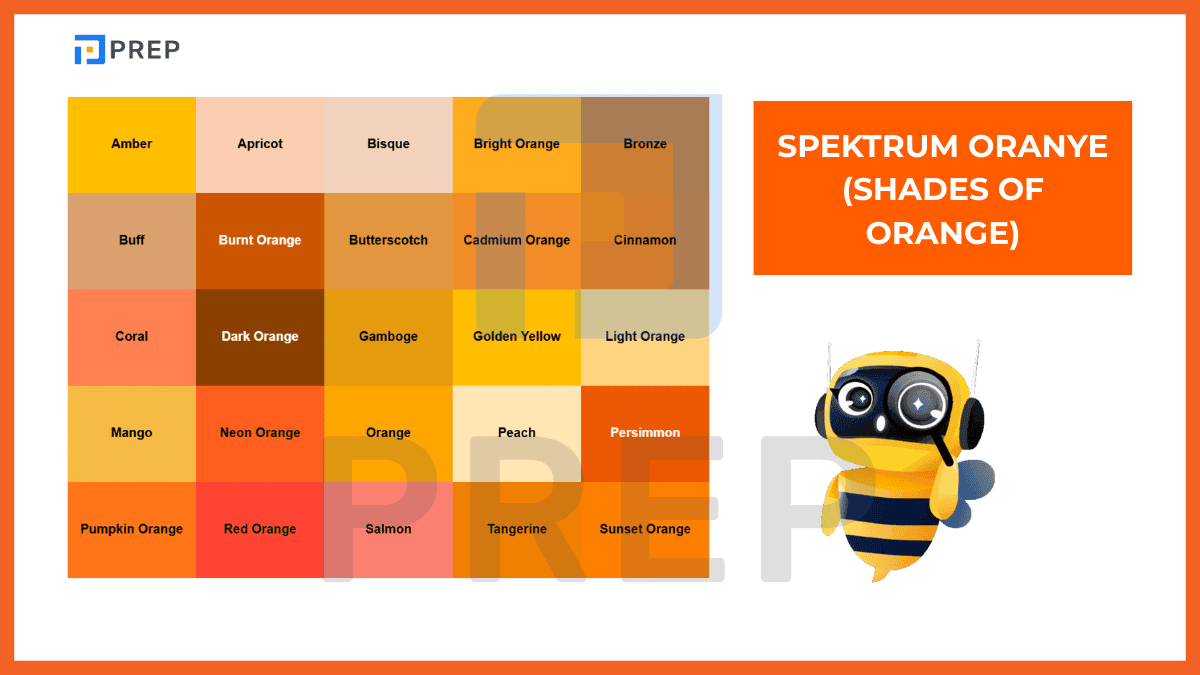 PREP

| Amber | Apricot | Bisque | Bright Orange | Bronze |
|---|---|---|---|---|
| Buff | Burnt Orange | Butterscotch | Cadmium Orange | Cinnamon |
| Coral | Dark Orange | Gamboge | Golden Yellow | Light Orange |
| Mango | Neon Orange | Orange | Peach | Persimmon |
| Pumpkin Orange | Red Orange | Salmon | Tangerine | Sunset Orange |

SPEKTRUM ORANYE (SHADES OF ORANGE)

PREP